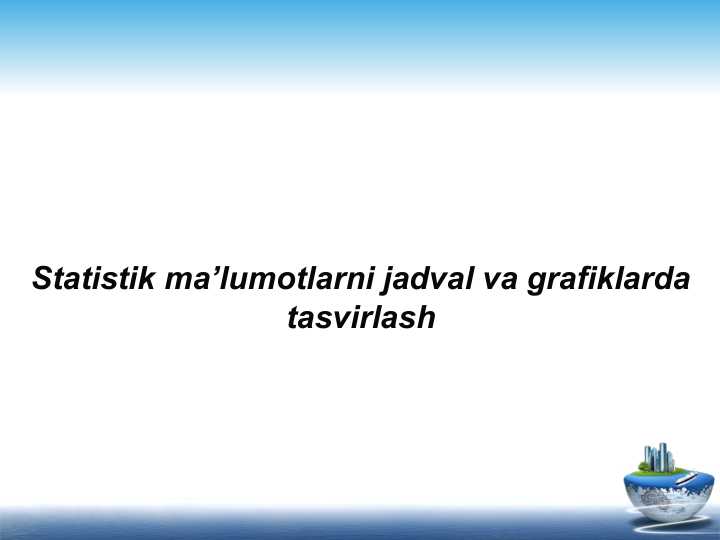 Statistik ma’lumotlarni jadval va grafiklarda tasvirlash